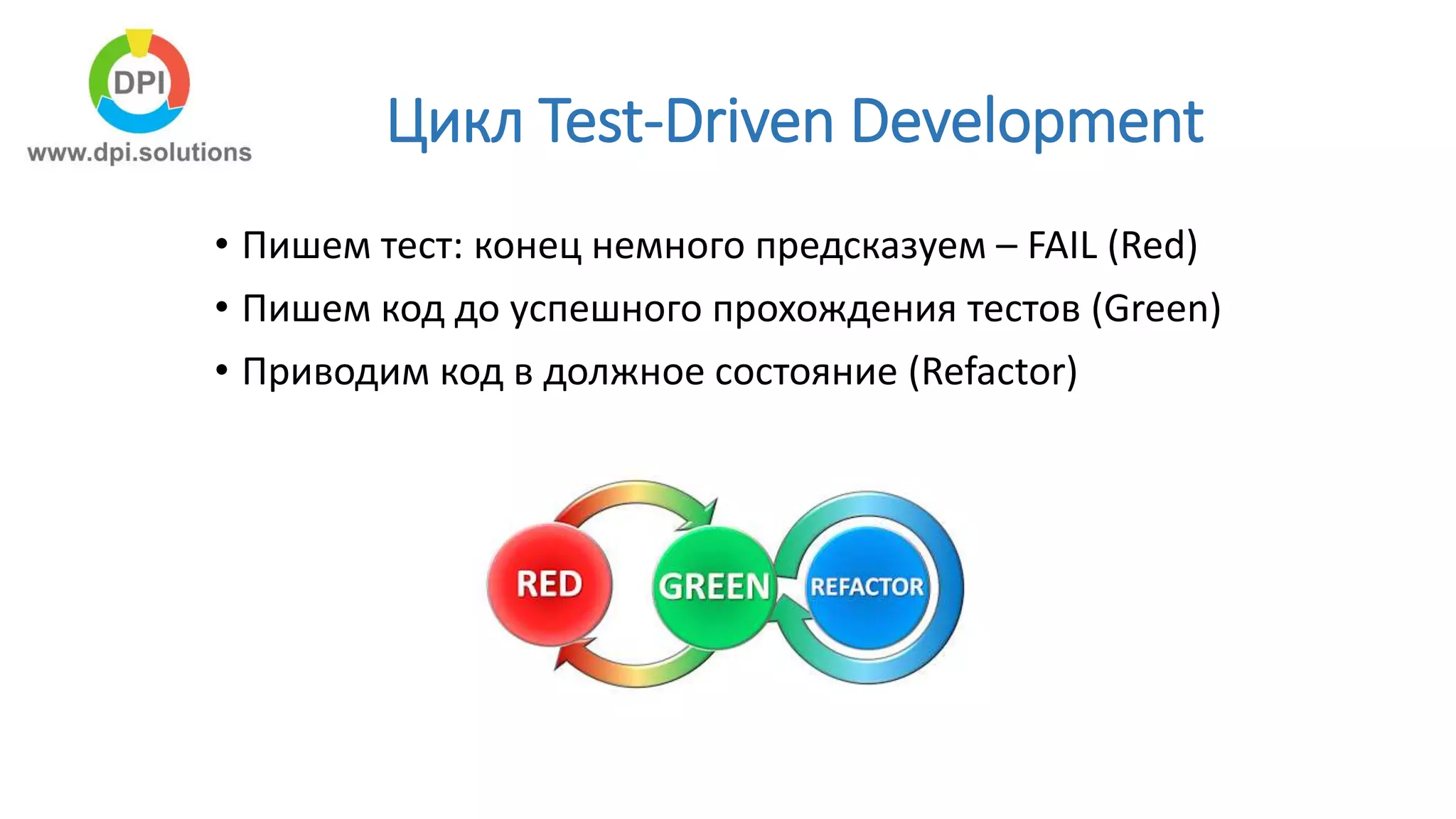 DPI
www.dpi.solutions

Цикл Test-Driven Development

• Пишем тест: конец немного предсказуем – FAIL (Red)
• Пишем код до успешного прохождения тестов (Green)
• Приводим код в должное состояние (Refactor)

RED
GREEN
REFACTOR